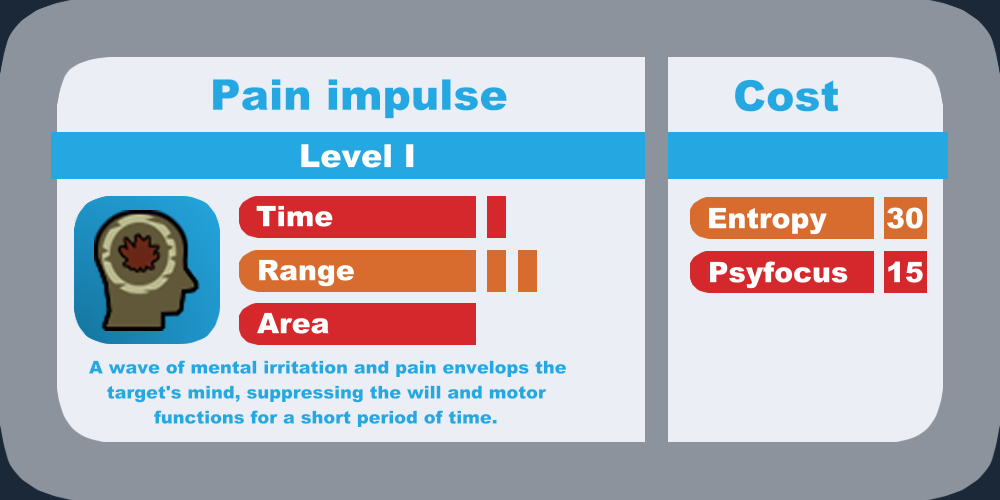 Pain impulse

Level I

Time

Range

Area

A wave of mental irritation and pain envelops the target's mind, suppressing the will and motor functions for a short period of time.

Cost

Entropy 30

Psyfocus 15